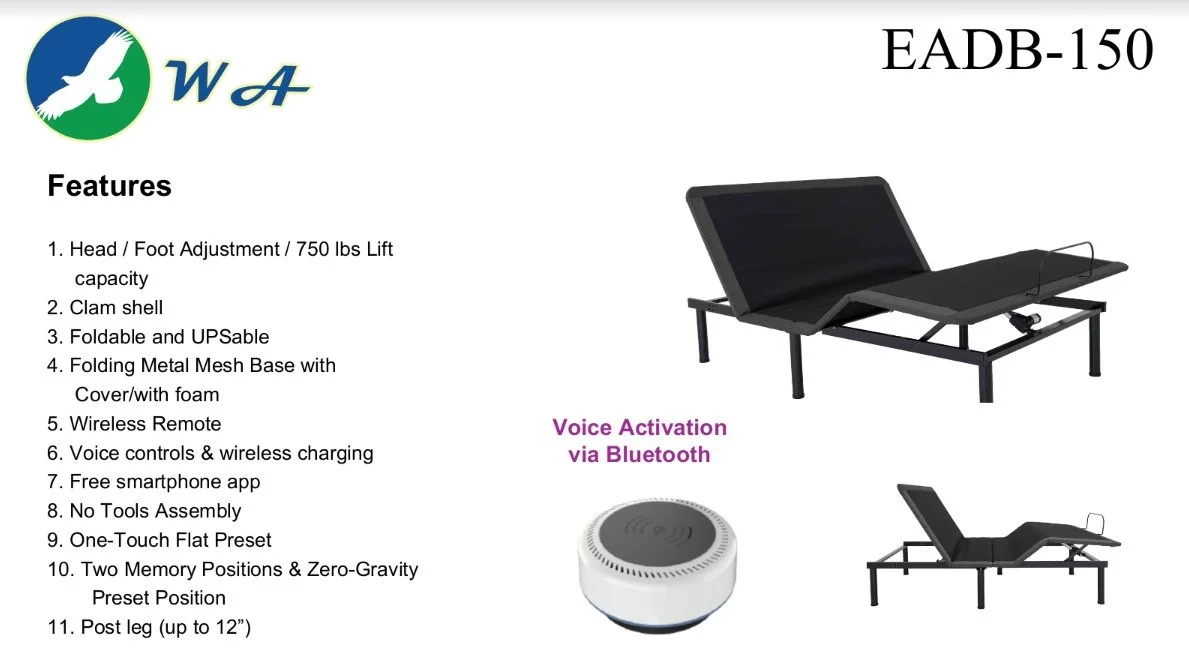 WA

EADB-150

Features

1. Head / Foot Adjustment / 750 lbs Lift capacity
2. Clam shell
3. Foldable and UPSable
4. Folding Metal Mesh Base with Cover/with foam
5. Wireless Remote
6. Voice controls & wireless charging
7. Free smartphone app
8. No Tools Assembly
9. One-Touch Flat Preset
10. Two Memory Positions & Zero-Gravity Preset Position
11. Post leg (up to 12")

Voice Activation via Bluetooth